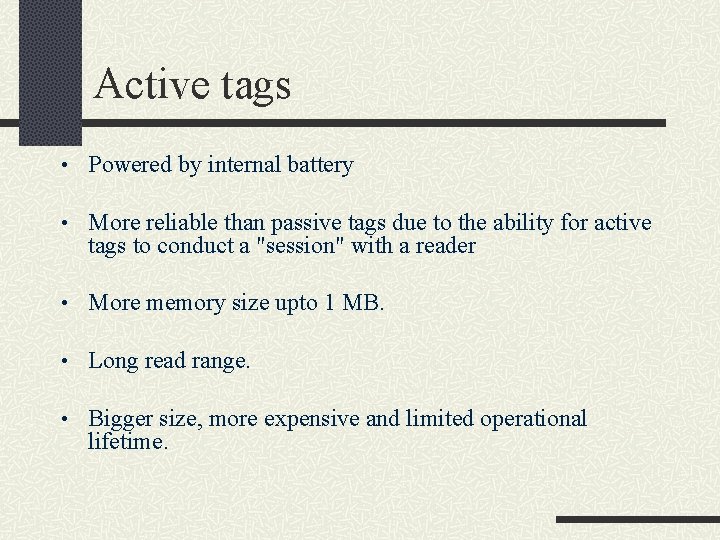 Active tags

• Powered by internal battery

• More reliable than passive tags due to the ability for active tags to conduct a "session" with a reader

• More memory size upto 1 MB.

• Long read range.

• Bigger size, more expensive and limited operational lifetime.